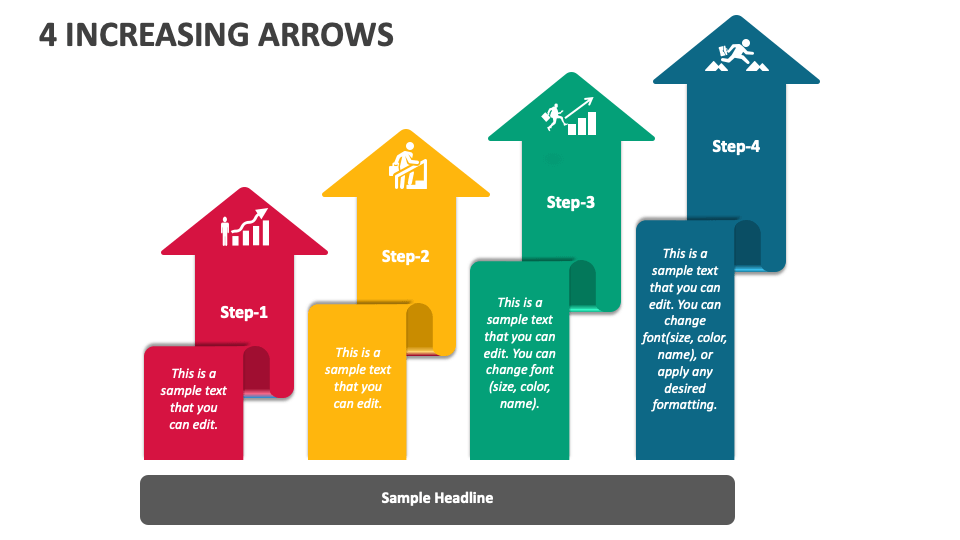 4 INCREASING ARROWS

Step-1

This is a sample text that you can edit.

Step-2

This is a sample text that you can edit.

Step-3

This is a sample text that you can edit. You can change font (size, color, name).

Step-4

This is a sample text that you can edit. You can change font(size, color, name), or apply any desired formatting.

Sample Headline